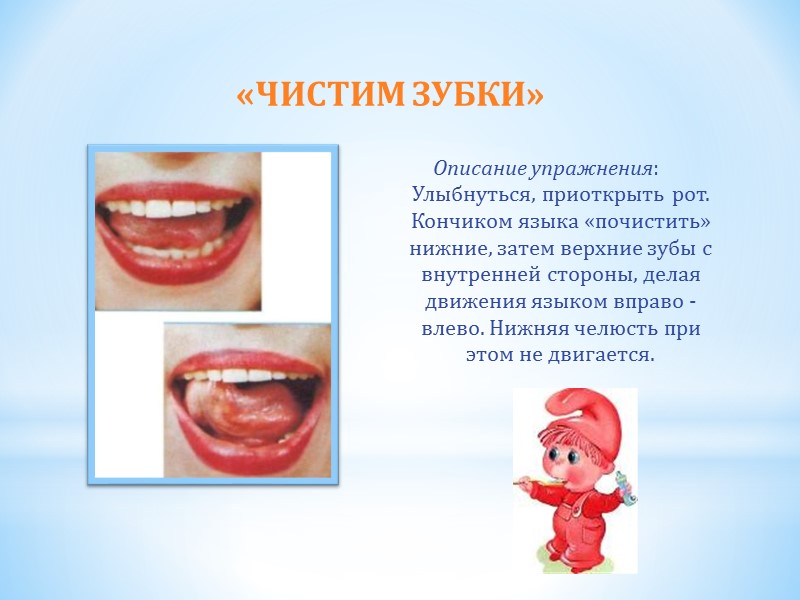 «ЧИСТИМ ЗУБКИ»

Описание упражнения: Улыбнуться, приоткрыть рот. Кончиком языка «почистить» нижние, затем верхние зубы с внутренней стороны, делая движения языком вправо - влево. Нижняя челюсть при этом не двигается.